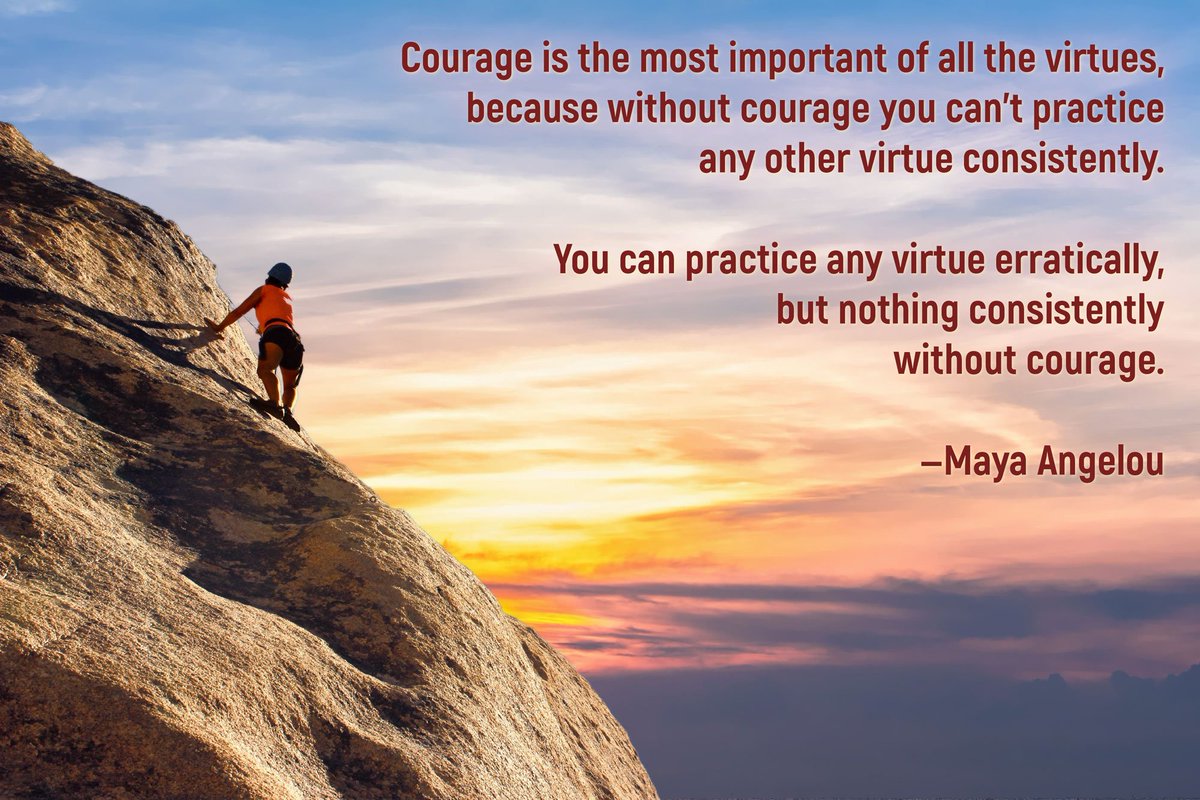 Courage is the most important of all the virtues, because without courage you can't practice any other virtue consistently.

You can practice any virtue erratically, but nothing consistently without courage.

—Maya Angelou